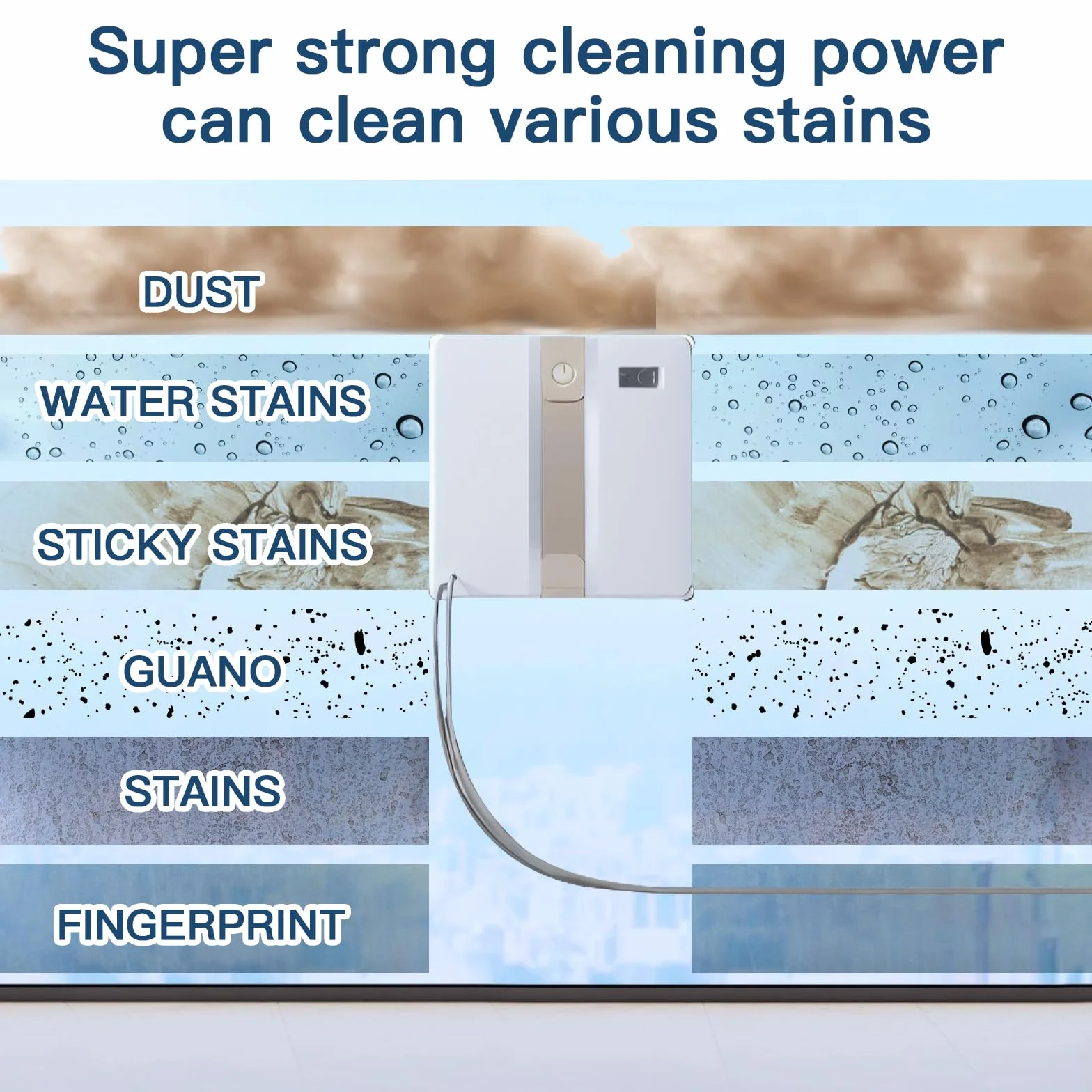 Super strong cleaning power can clean various stains

DUST

WATER STAINS

STICKY STAINS

GUANO

STAINS

FINGERPRINT